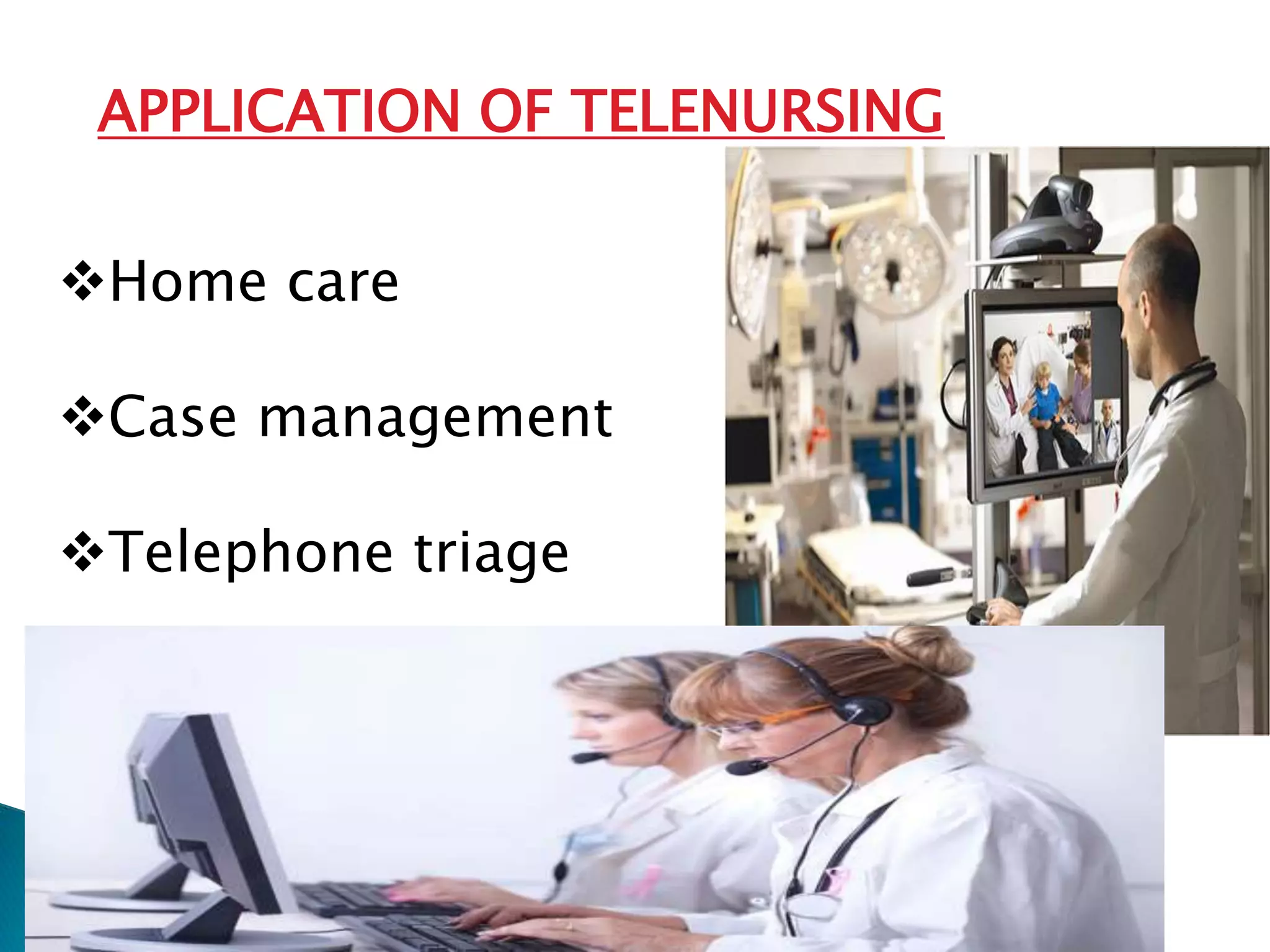 APPLICATION OF TELENURSING

❖Home care

❖Case management

❖Telephone triage